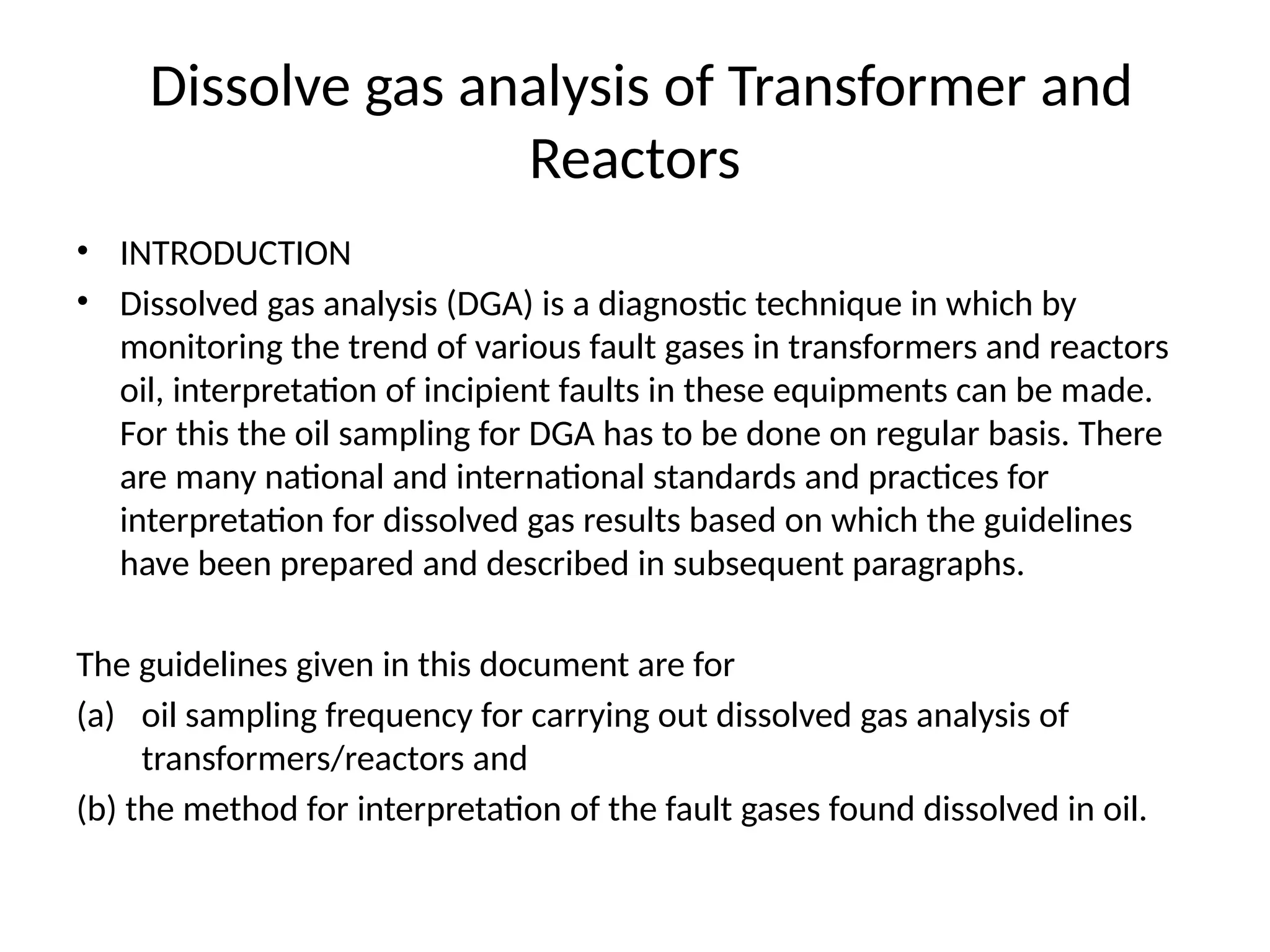 Dissolve gas analysis of Transformer and Reactors

• INTRODUCTION
• Dissolved gas analysis (DGA) is a diagnostic technique in which by monitoring the trend of various fault gases in transformers and reactors oil, interpretation of incipient faults in these equipments can be made. For this the oil sampling for DGA has to be done on regular basis. There are many national and international standards and practices for interpretation for dissolved gas results based on which the guidelines have been prepared and described in subsequent paragraphs.

The guidelines given in this document are for
(a) oil sampling frequency for carrying out dissolved gas analysis of transformers/reactors and
(b) the method for interpretation of the fault gases found dissolved in oil.